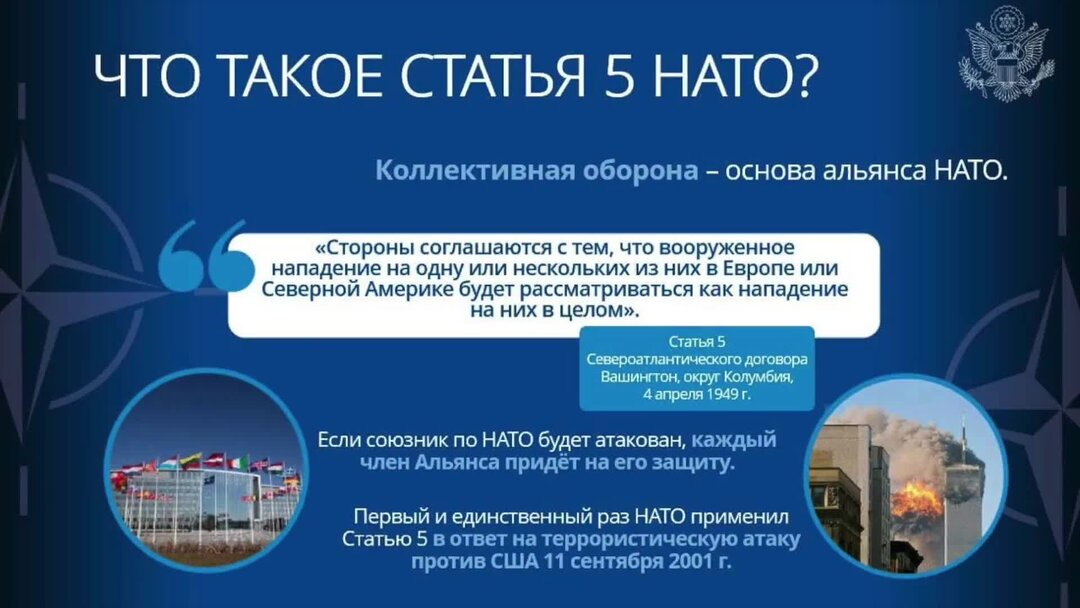 ЧТО ТАКОЕ СТАТЬЯ 5 НАТО?

Коллективная оборона – основа альянса НАТО.

«Стороны соглашаются с тем, что вооруженное нападение на одну или нескольких из них в Европе или Северной Америке будет рассматриваться как нападение на них в целом».

Статья 5
Североатлантического договора
Вашингтон, округ Колумбия,
4 апреля 1949 г.

Если союзник по НАТО будет атакован, каждый член Альянса придёт на его защиту.

Первый и единственный раз НАТО применил Статью 5 в ответ на террористическую атаку против США 11 сентября 2001 г.